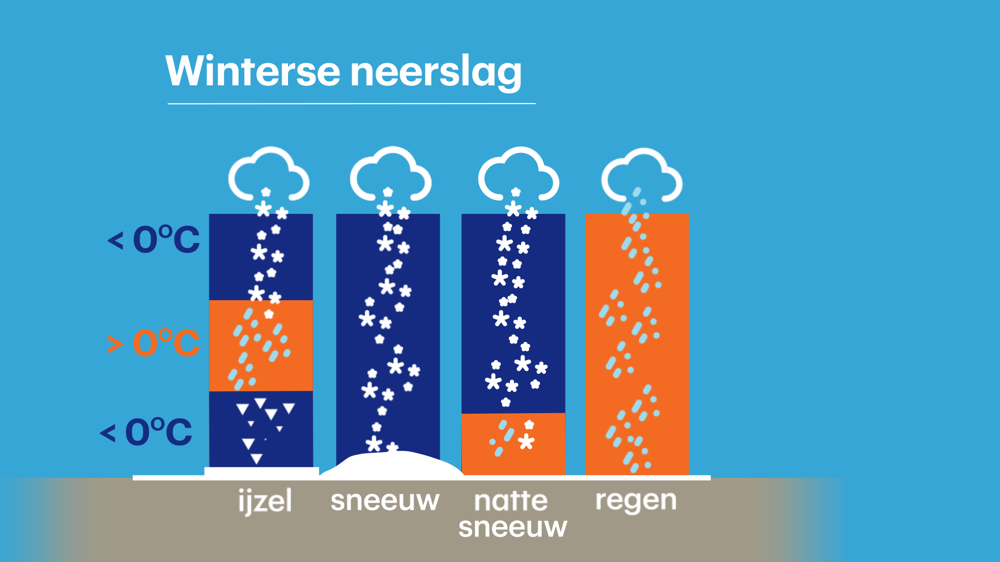 Winterse neerslag

< 0°C

> 0°C

< 0°C

ijzel

sneeuw

natte sneeuw

regen